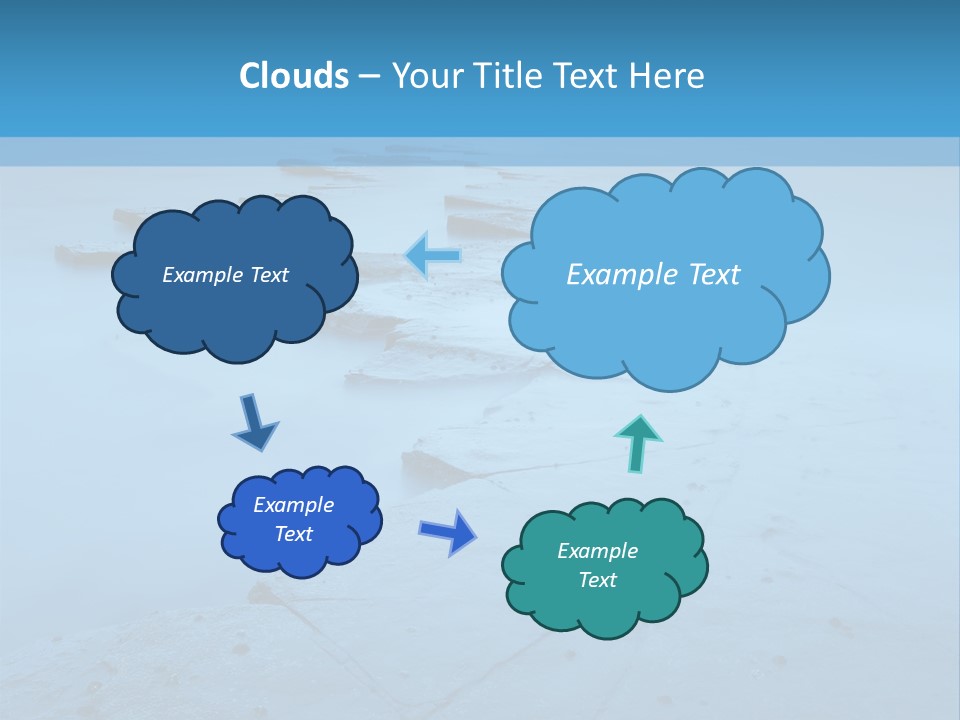 Clouds – Your Title Text Here

Example Text

Example Text

Example Text

Example Text